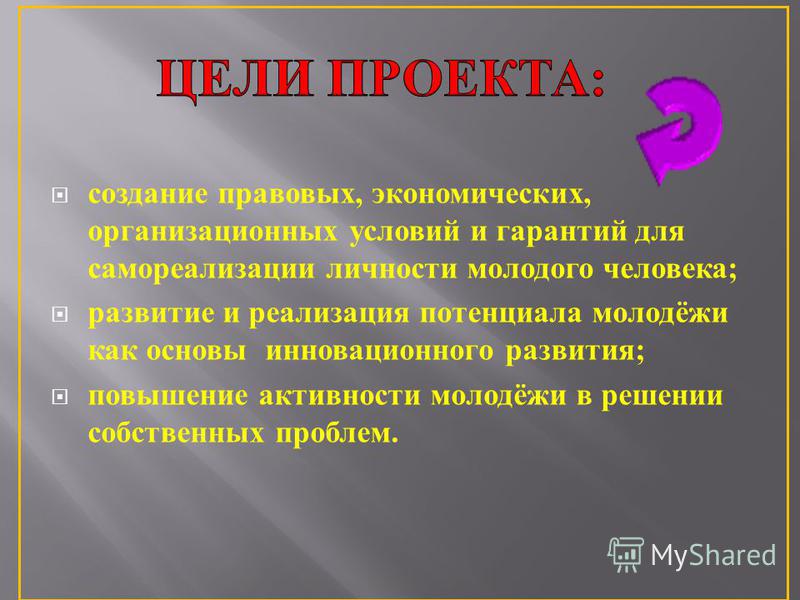 ЦЕЛИ ПРОЕКТА:

создание правовых, экономических, организационных условий и гарантий для самореализации личности молодого человека;

развитие и реализация потенциала молодёжи как основы инновационного развития;

повышение активности молодёжи в решении собственных проблем.

MyShared